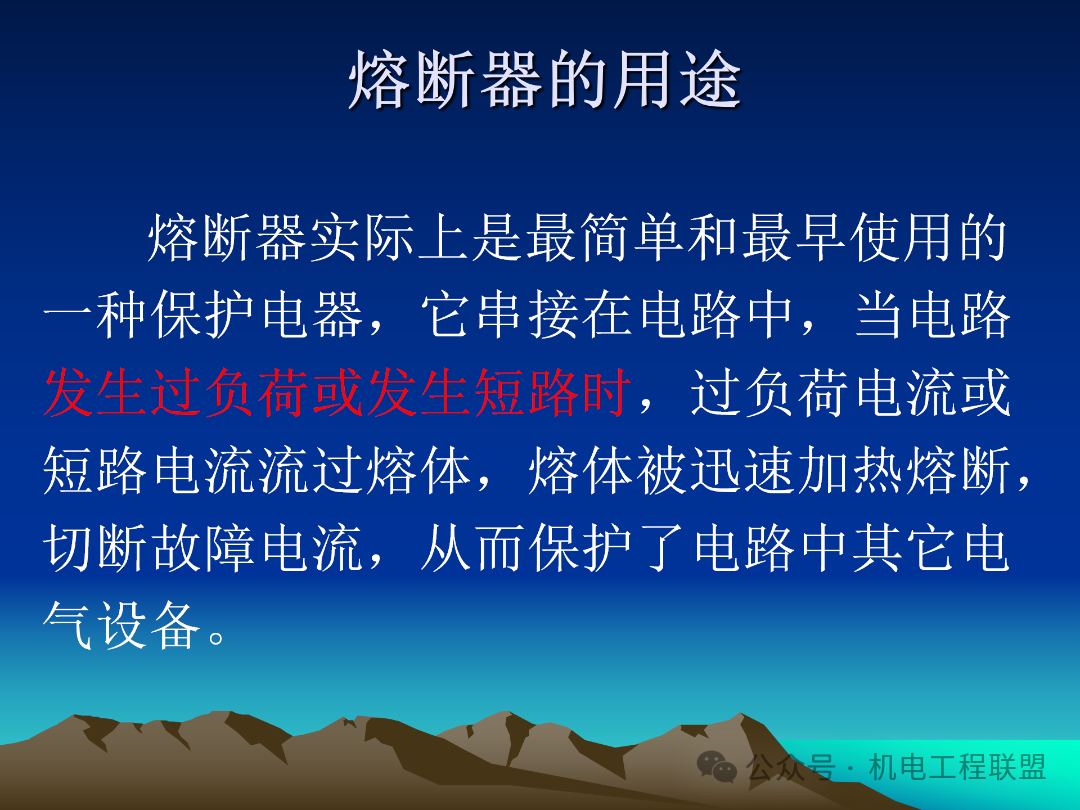 熔断器的用途

熔断器实际上是最简单和最早使用的一种保护电器，它串接在电路中，当电路发生过负荷或发生短路时，过负荷电流或短路电流流过熔体，熔体被迅速加热熔断，切断故障电流，从而保护了电路中其它电气设备。

公众号 · 机电工程联盟